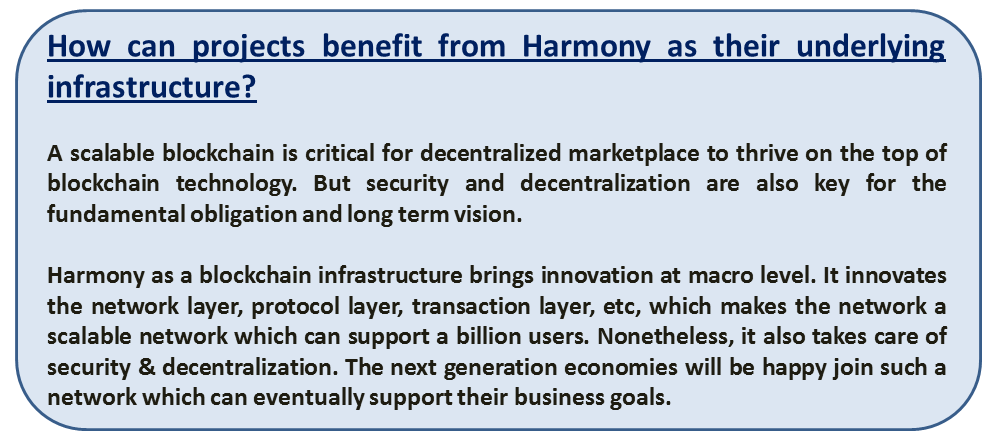 How can projects benefit from Harmony as their underlying infrastructure?

A scalable blockchain is critical for decentralized marketplace to thrive on the top of blockchain technology. But security and decentralization are also key for the fundamental obligation and long term vision.

Harmony as a blockchain infrastructure brings innovation at macro level. It innovates the network layer, protocol layer, transaction layer, etc, which makes the network a scalable network which can support a billion users. Nonetheless, it also takes care of security & decentralization. The next generation economies will be happy join such a network which can eventually support their business goals.